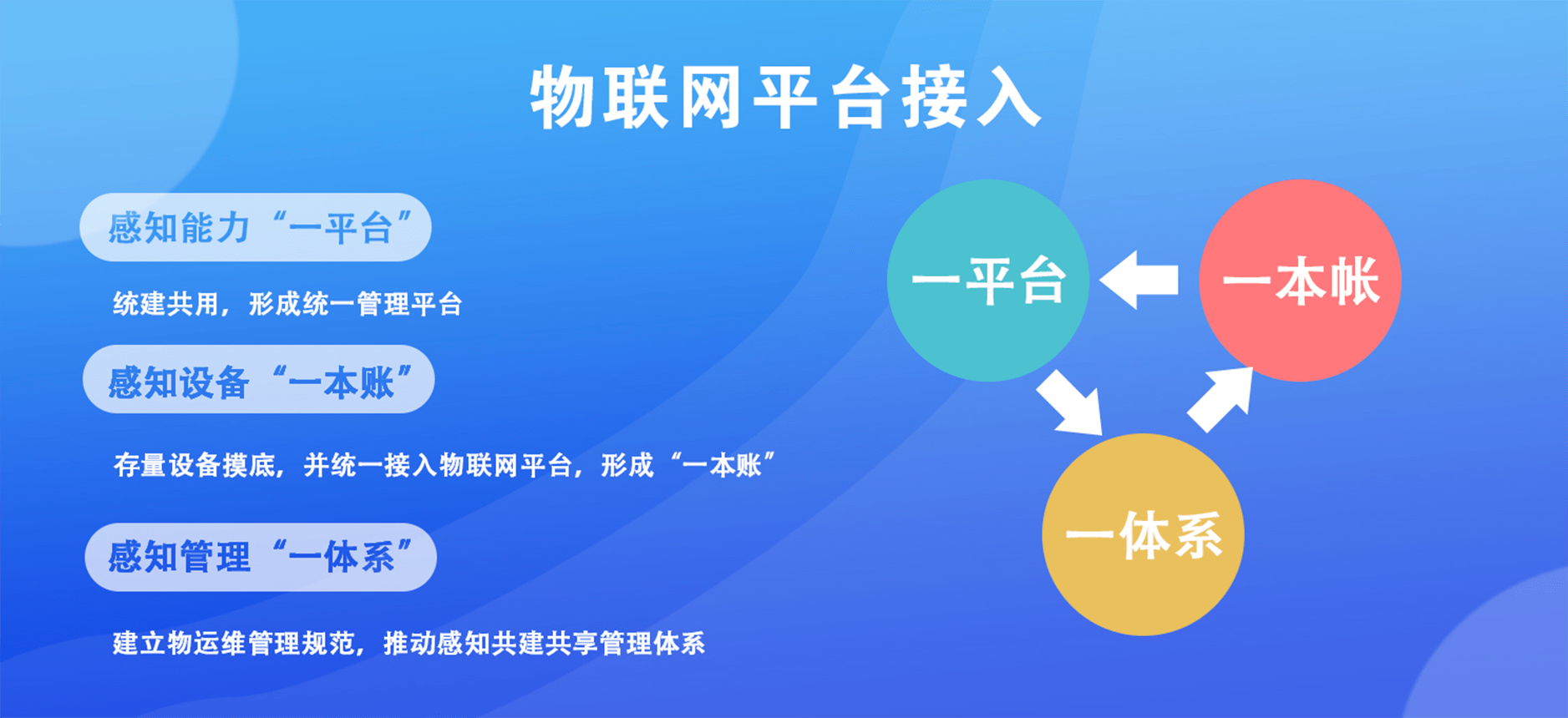 物联网平台接入

感知能力“一平台”

统建共用，形成统一管理平台

感知设备“一本账”

存量设备摸底，并统一接入物联网平台，形成“一本账”

感知管理“一体系”

建立物运维管理规范，推动感知共建共享管理体系

一平台

一本帐

一体系